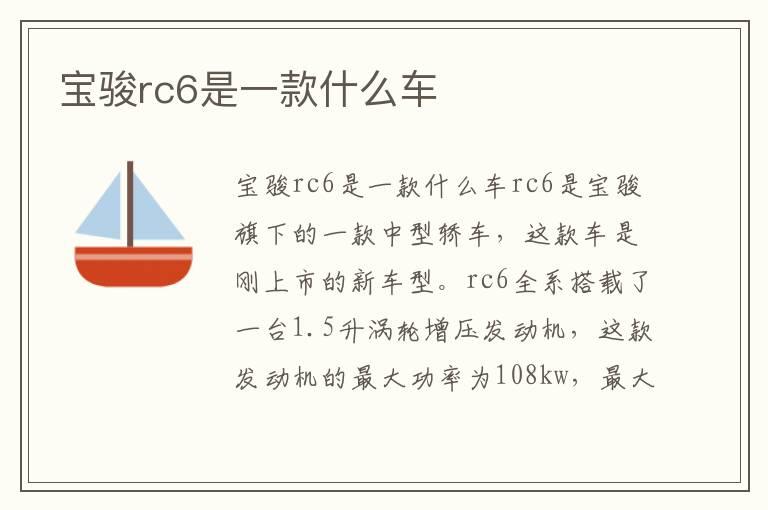 宝骏rc6是一款什么车

宝骏rc6是一款什么车rc6是宝骏旗下的一款中型轿车，这款车是刚上市的新车型。rc6全系搭载了一台1.5升涡轮增压发动机，这款发动机的最大功率为108kw，最大